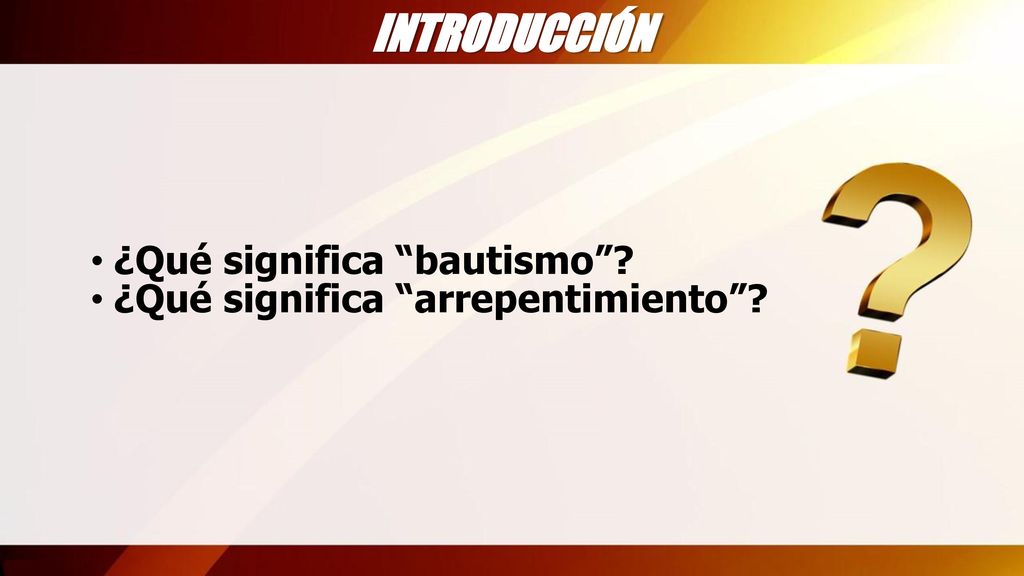 INTRODUCCIÓN

• ¿Qué significa “bautismo”?
• ¿Qué significa “arrepentimiento”?